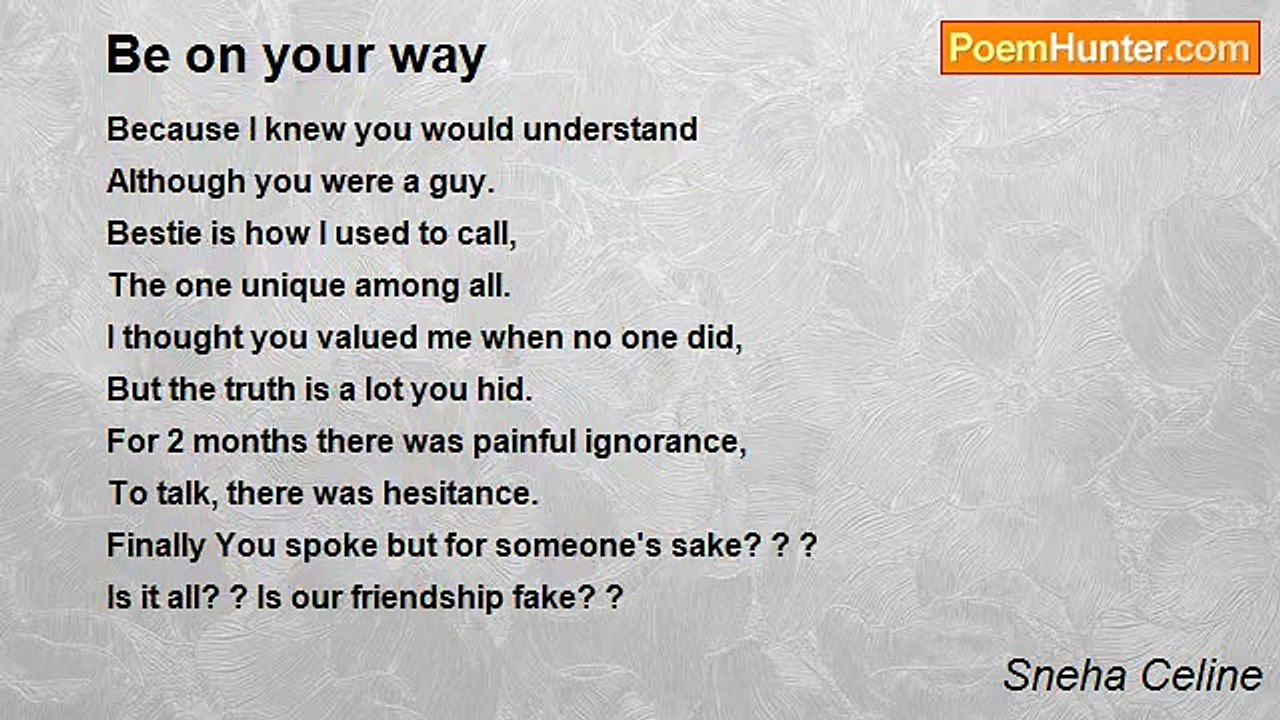 Be on your way

PoemHunter.com

Because I knew you would understand
Although you were a guy.
Bestie is how I used to call,
The one unique among all.
I thought you valued me when no one did,
But the truth is a lot you hid.
For 2 months there was painful ignorance,
To talk, there was hesitance.
Finally You spoke but for someone's sake? ? ?
Is it all? ? Is our friendship fake? ?

Sneha Celine